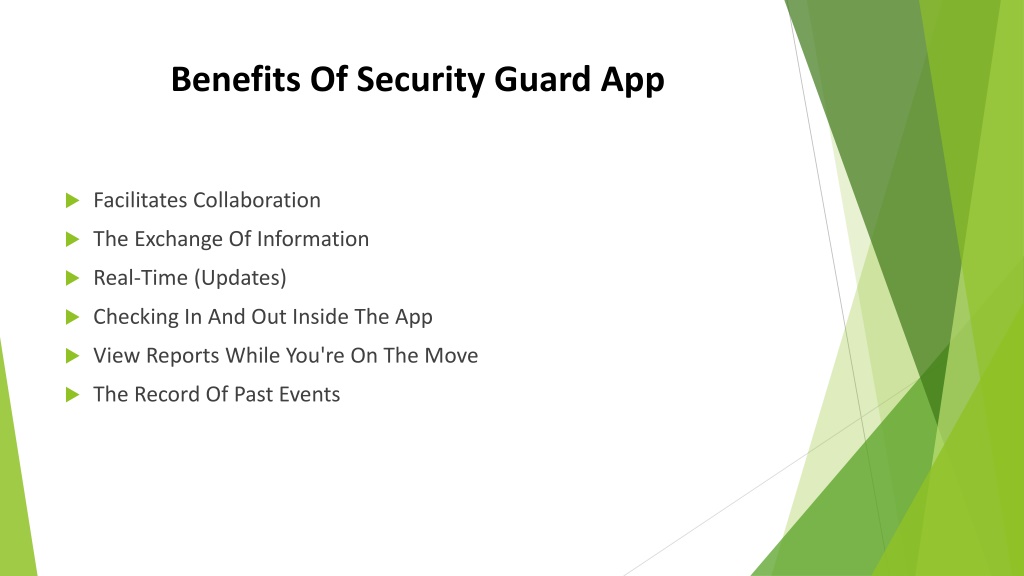 Benefits Of Security Guard App

Facilitates Collaboration
The Exchange Of Information
Real-Time (Updates)
Checking In And Out Inside The App
View Reports While You're On The Move
The Record Of Past Events